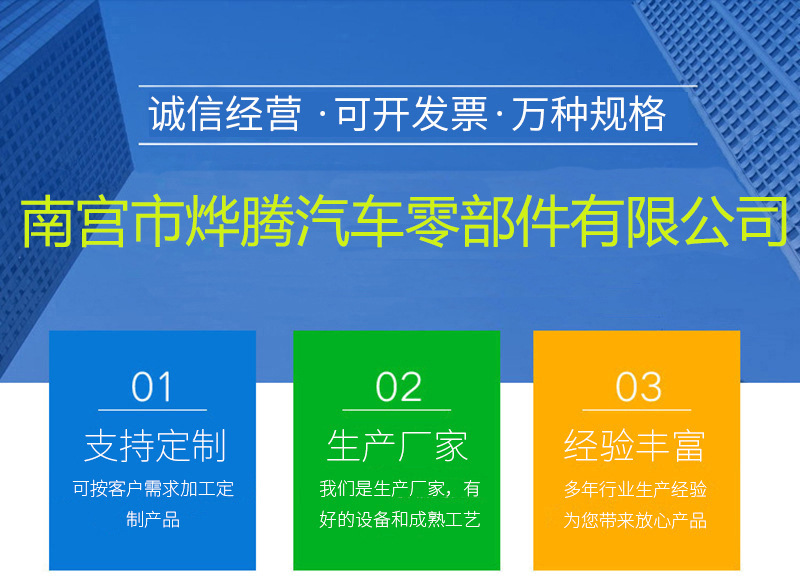 诚信经营 · 可开发票 · 万种规格

南宫市烨腾汽车零部件有限公司

01
支持定制
可按客户需求加工定制产品

02
生产厂家
我们是生产厂家，有好的设备和成熟工艺

03
经验丰富
多年行业生产经验为您带来放心产品